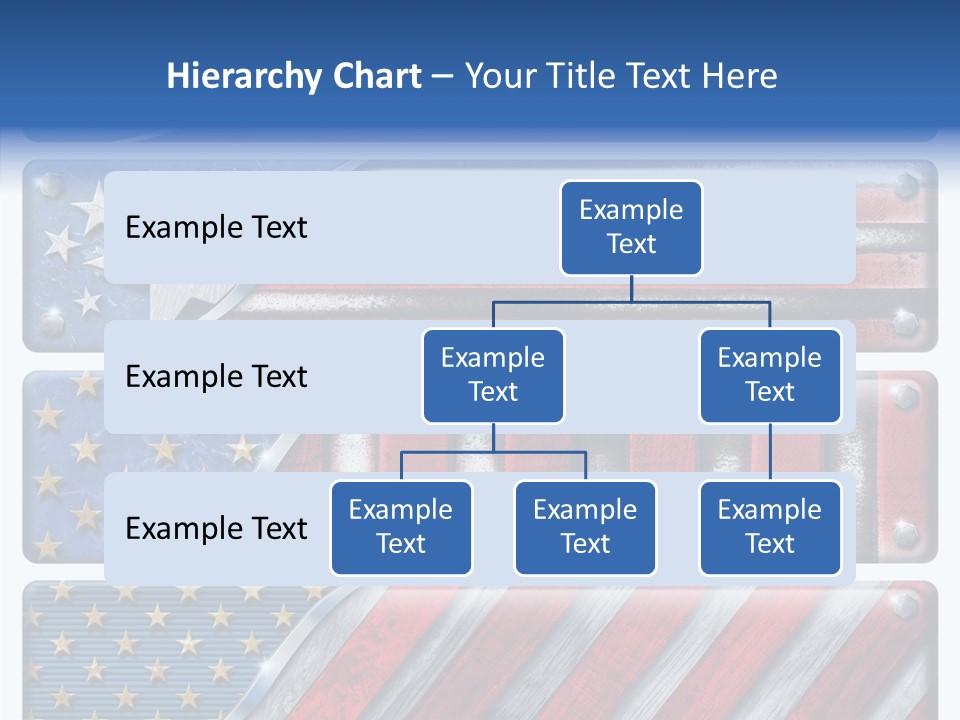 Hierarchy Chart – Your Title Text Here

Example Text

Example Text

Example Text

Example Text

Example Text

Example Text

Example Text

Example Text

Example Text